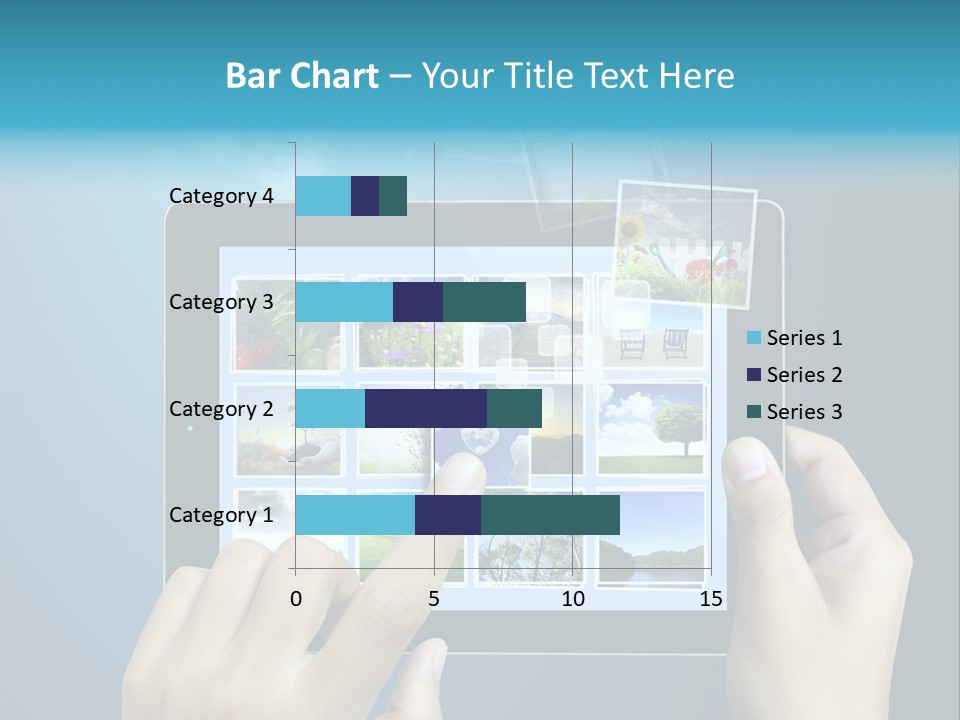 Bar Chart – Your Title Text Here

Category 4
Category 3
Category 2
Category 1

0
5
10
15

Series 1
Series 2
Series 3